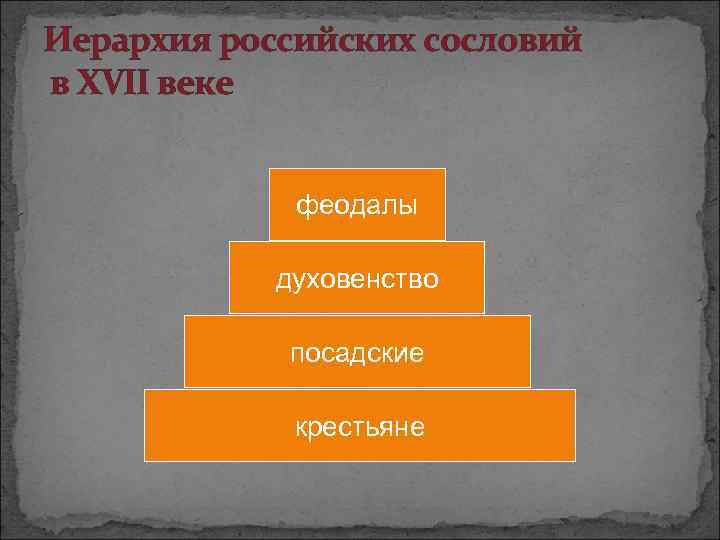 Иерархия российских сословий в XVII веке

феодалы

духовенство

посадские

крестьяне